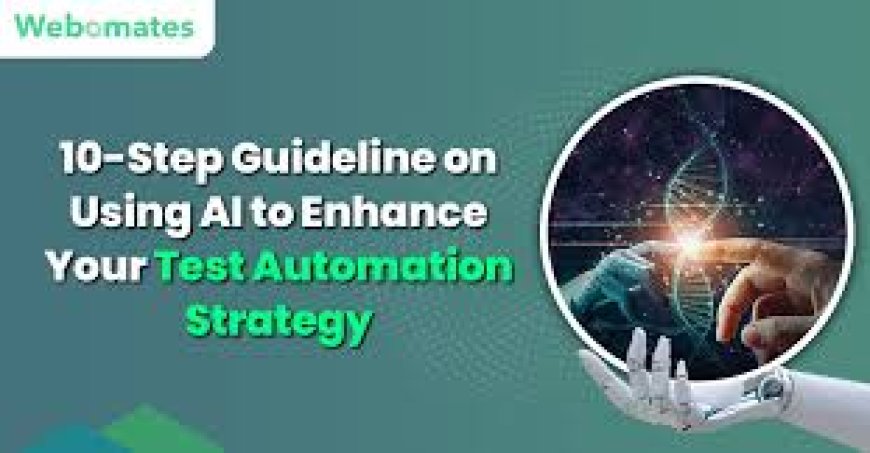 Webomates

10-Step Guideline on Using AI to Enhance Your Test Automation Strategy